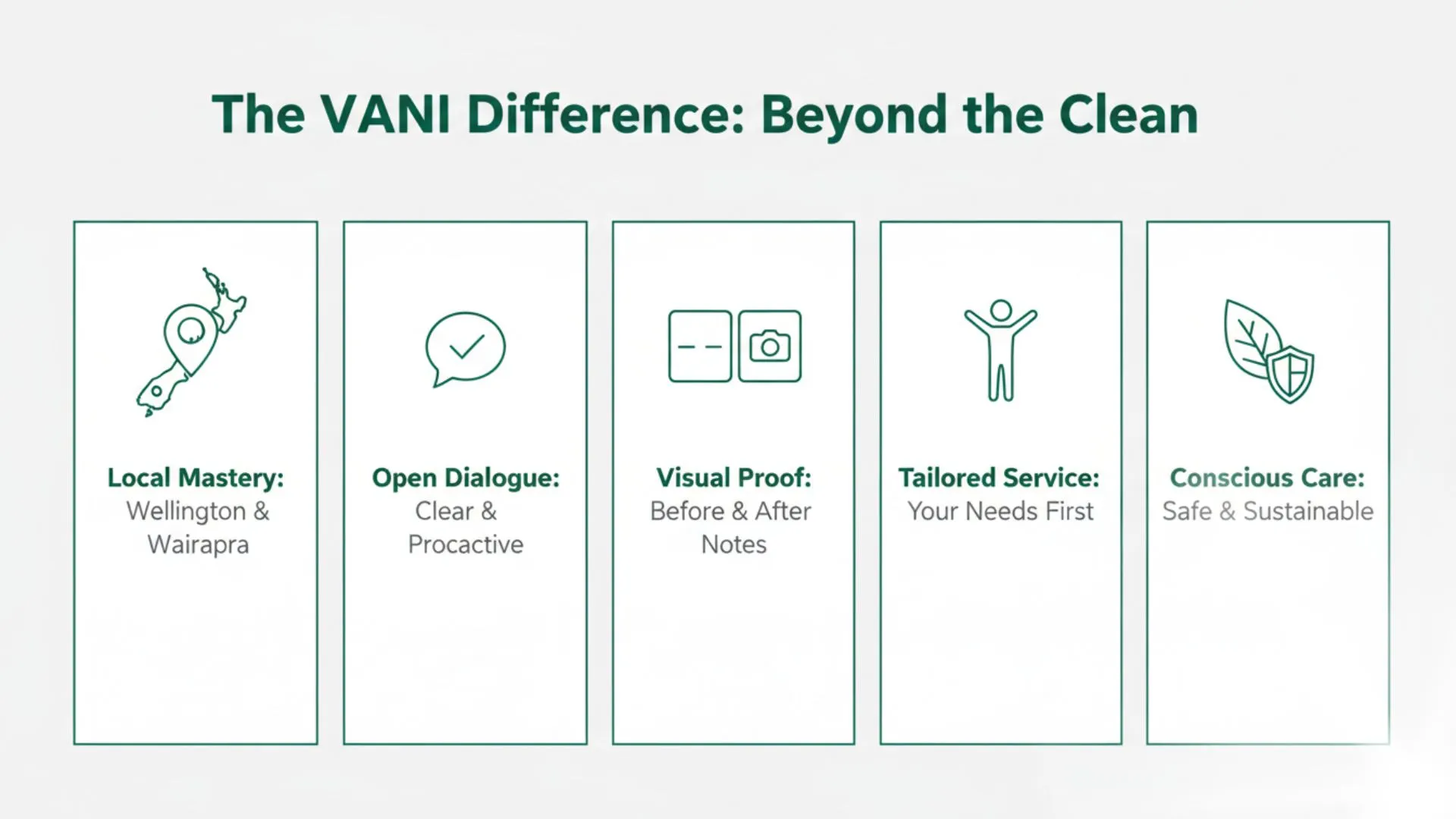 The VANI Difference: Beyond the Clean

Local Mastery: Wellington & Wairapra

Open Dialogue: Clear & Procactive

Visual Proof: Before & After Notes

Tailored Service: Your Needs First

Conscious Care: Safe & Sustainable